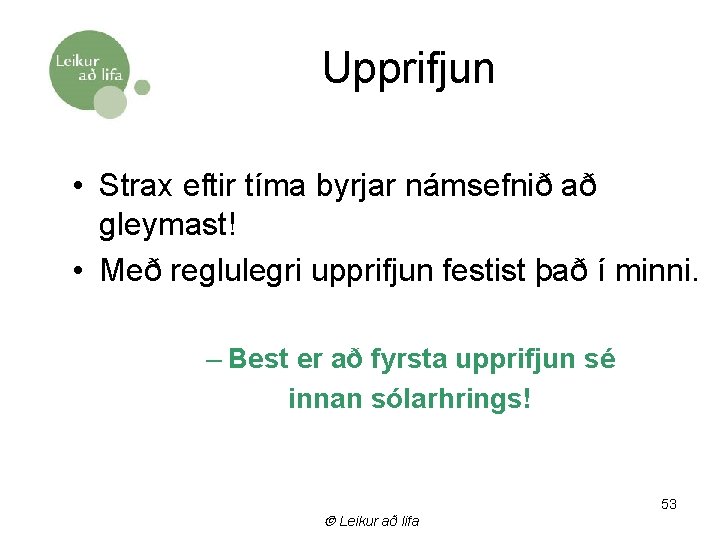 Leikur að lifa

Upprifjun

• Strax eftir tíma byrjar námsefnið að gleymast!
• Með reglulegri upprifjun festist það í minni.

– Best er að fyrsta upprifjun sé innan sólarhrings!

53

© Leikur að lifa